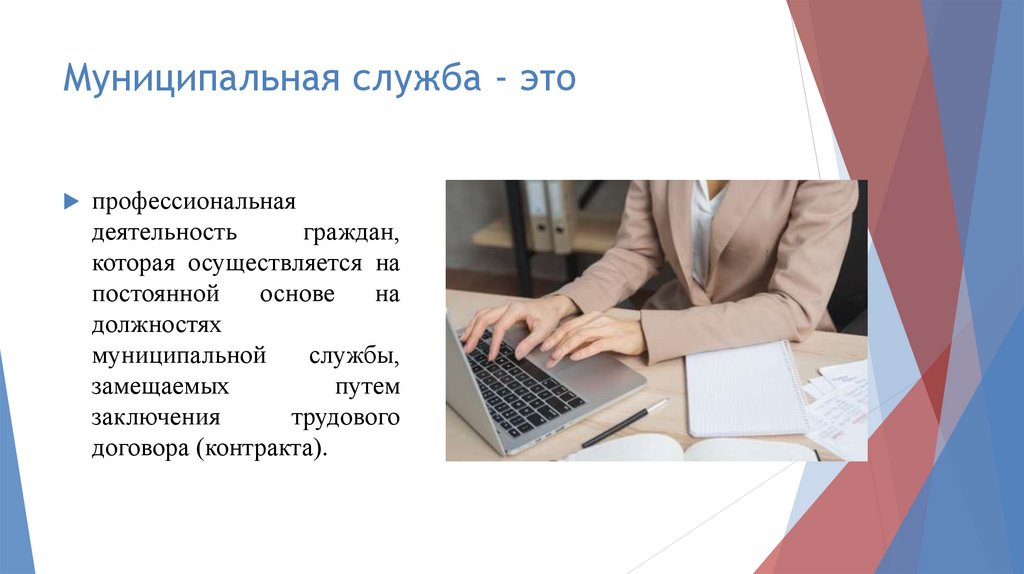 Муниципальная служба - это

профессиональная деятельность граждан, которая осуществляется на постоянной основе на должностях муниципальной службы, замещаемых путем заключения трудового договора (контракта).